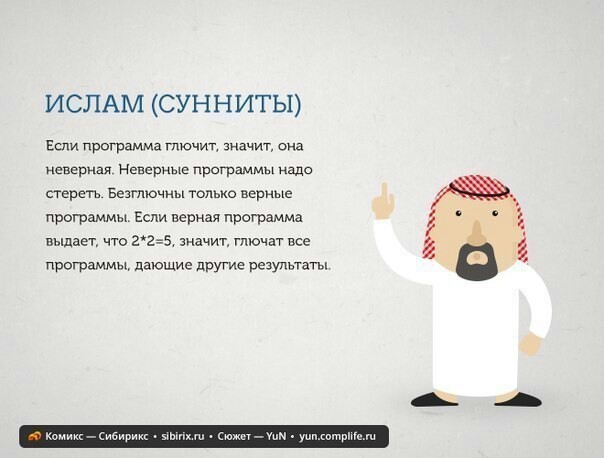 ИСЛАМ (СУННИТЫ)

Если программа глючит, значит, она неверная. Неверные программы надо стереть. Безглючны только верные программы. Если верная программа выдает, что 2*2=5, значит, глючат все программы, дающие другие результаты.

Комикс — Сибирикс • sibirix.ru • Сюжет — YuN • yun.complife.ru